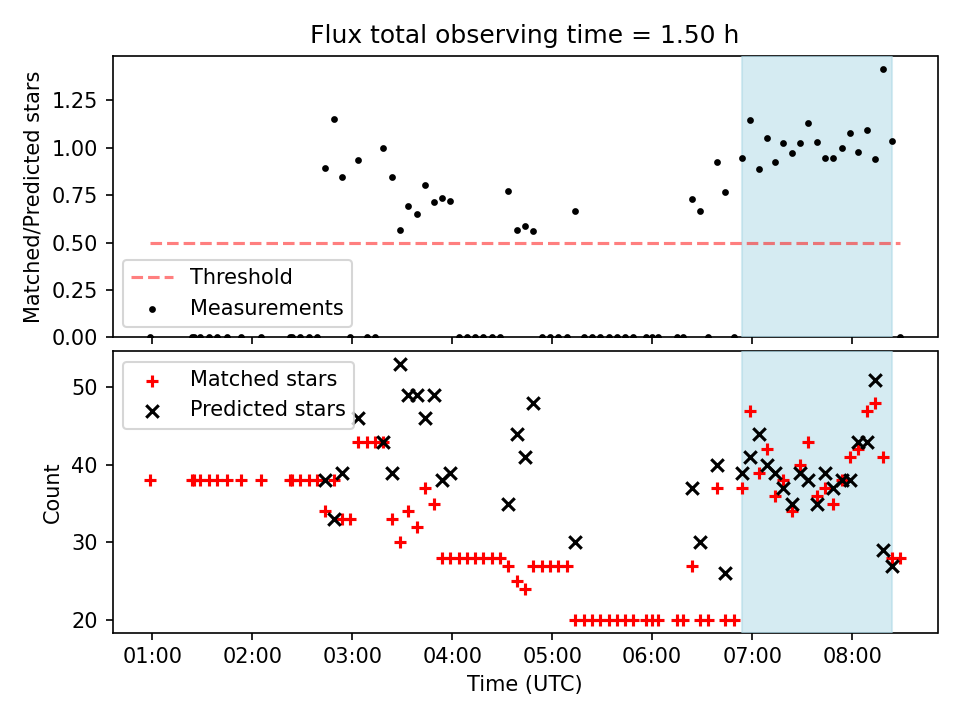 Flux total observing time = 1.50 h

Matched/Predicted stars

1.25
1.00
0.75
0.50
0.25
0.00

Threshold
Measurements

Count

50
40
30
20

Matched stars
Predicted stars

01:00
02:00
03:00
04:00
05:00
06:00
07:00
08:00

Time (UTC)